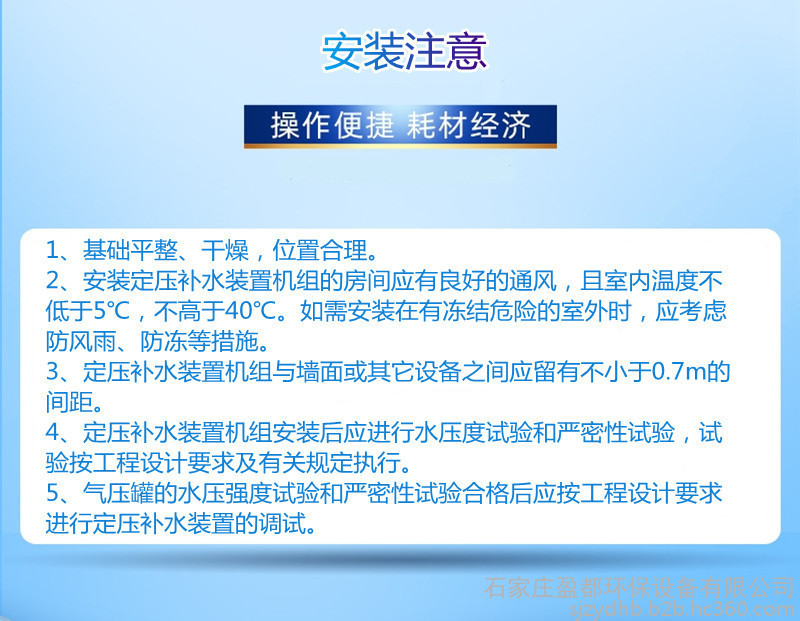 安装注意

操作便捷 耗材经济

1、基础平整、干燥，位置合理。
2、安装定压补水装置机组的房间应有良好的通风，且室内温度不低于5℃，不高于40℃。如需安装在有冻结危险的室外时，应考虑防风雨、防冻等措施。
3、定压补水装置机组与墙面或其它设备之间应留有不小于0.7m的间距。
4、定压补水装置机组安装后应进行水压度试验和严密性试验，试验按工程设计要求及有关规定执行。
5、气压罐的水压强度试验和严密性试验合格后应按工程设计要求进行定压补水装置的调试。

石家庄盈都环保设备有限公司
sjzydhb.b2b.hc360.com